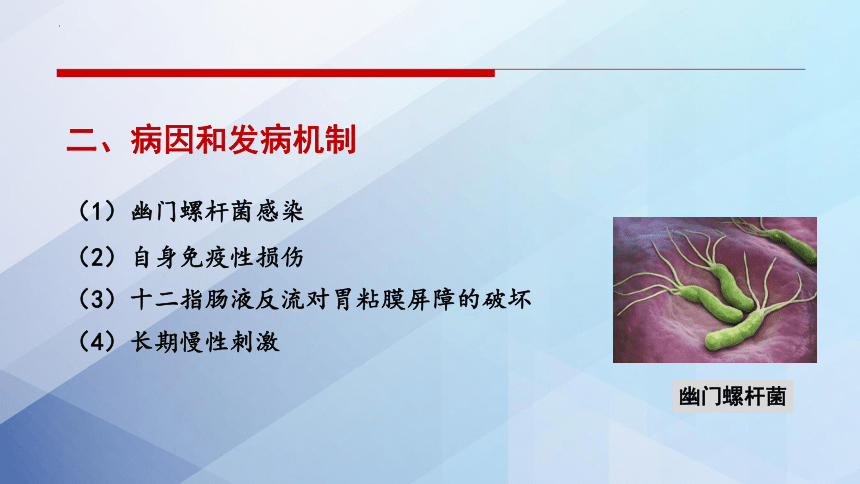 二、病因和发病机制

（1）幽门螺杆菌感染

（2）自身免疫性损伤

（3）十二指肠液反流对胃粘膜屏障的破坏

（4）长期慢性刺激

幽门螺杆菌